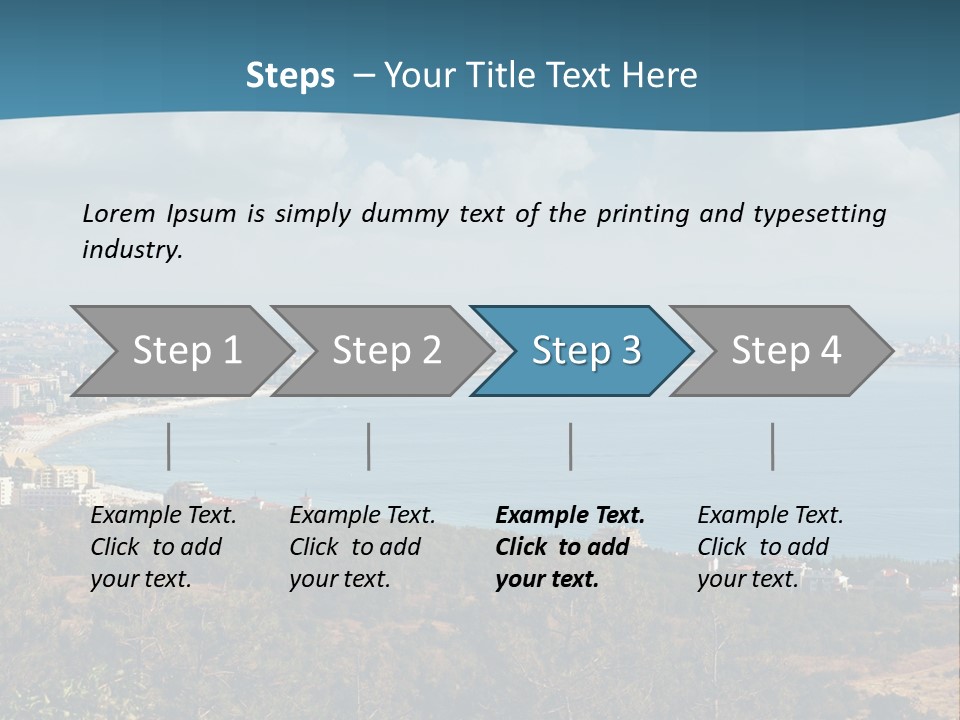 Steps – Your Title Text Here

Lorem Ipsum is simply dummy text of the printing and typesetting industry.

Step 1

Step 2

Step 3

Step 4

Example Text. Click to add your text.

Example Text. Click to add your text.

Example Text. Click to add your text.

Example Text. Click to add your text.